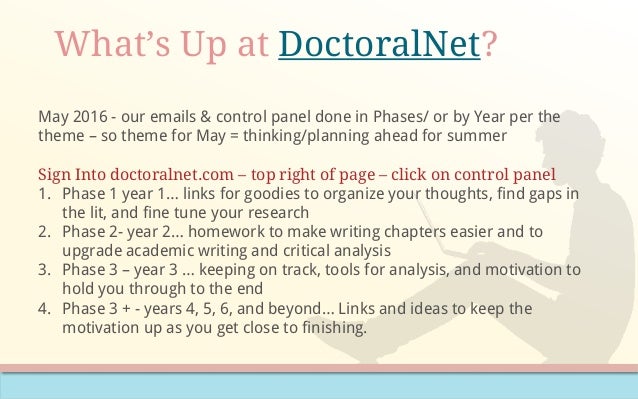 What's Up at DoctoralNet?

May 2016 - our emails & control panel done in Phases/ or by Year per the theme – so theme for May = thinking/planning ahead for summer

Sign Into doctoralnet.com – top right of page – click on control panel
1. Phase 1 year 1... links for goodies to organize your thoughts, find gaps in the lit, and fine tune your research
2. Phase 2- year 2... homework to make writing chapters easier and to upgrade academic writing and critical analysis
3. Phase 3 – year 3 ... keeping on track, tools for analysis, and motivation to hold you through to the end
4. Phase 3 + - years 4, 5, 6, and beyond... Links and ideas to keep the motivation up as you get close to finishing.